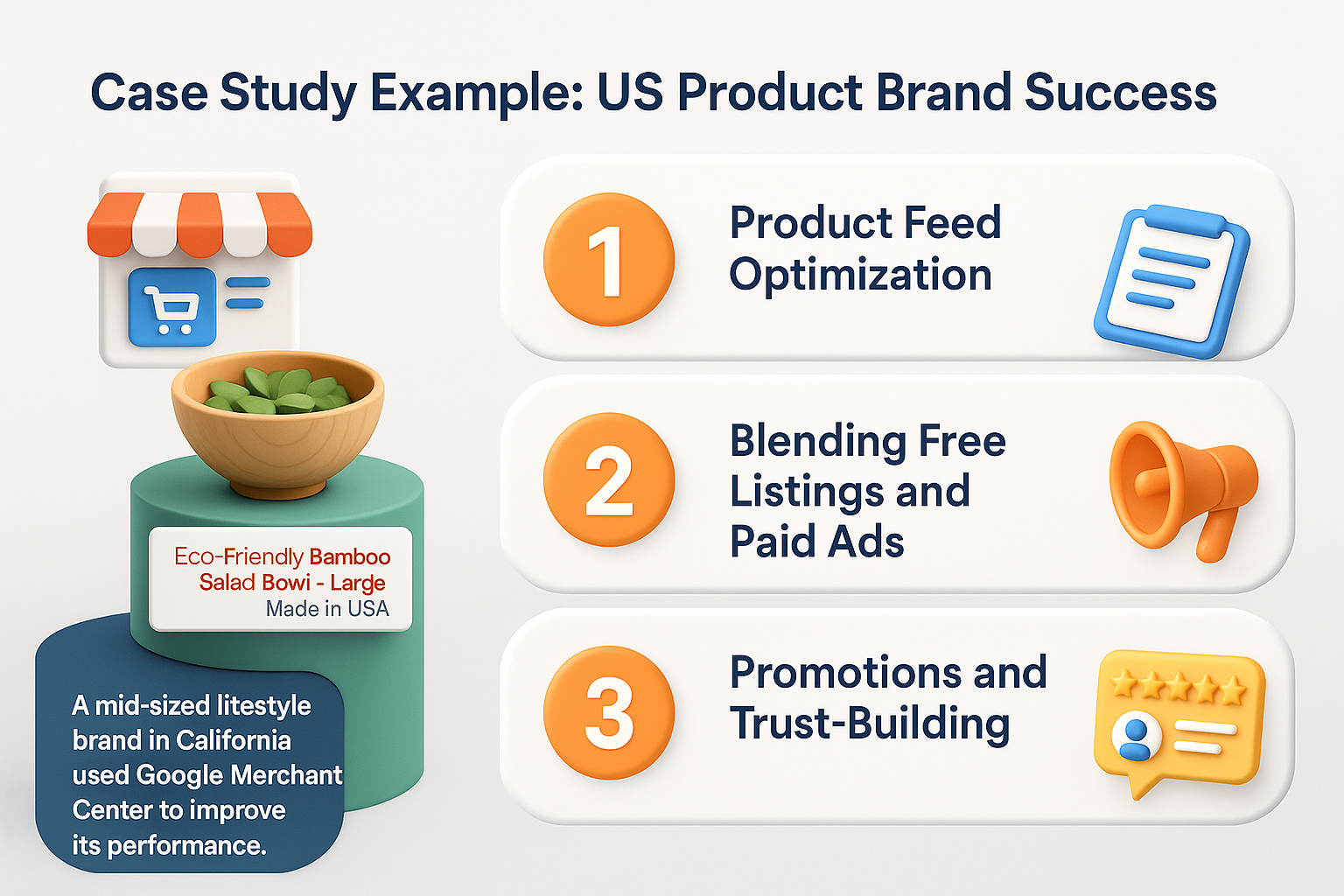 Case Study Example: US Product Brand Success

Eco-Friendly Bamboo Salad Bowi - Large
Made in USA

A mid-sized litestyle brand in California used Google Merchant Center to improve its performance.

1 Product Feed Optimization

2 Blending Free Listings and Paid Ads

3 Promotions and Trust-Building